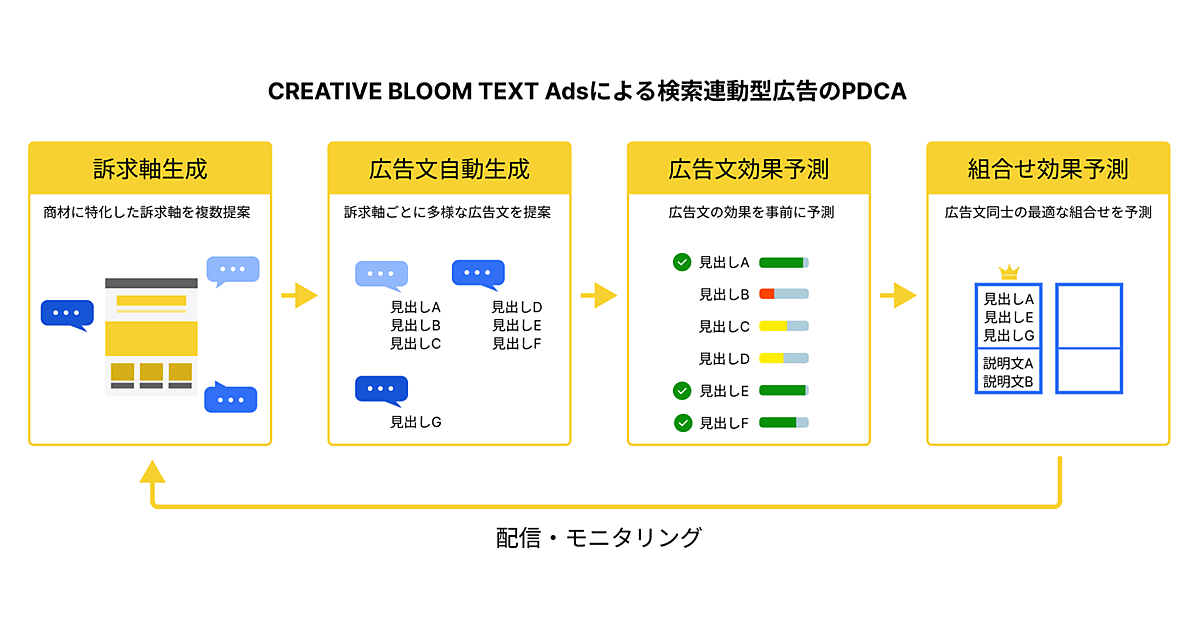 CREATIVE BLOOM TEXT Adsによる検索連動型広告のPDCA

訴求軸生成

商材に特化した訴求軸を複数提案

広告文自動生成

訴求軸ごとに多様な広告文を提案

見出しA
見出しB
見出しC

見出しD
見出しE
見出しF

見出しG

広告文効果予測

広告文の効果を事前に予測

見出しA
見出しB
見出しC
見出しD
見出しE
見出しF

組合せ効果予測

広告文同士の最適な組合せを予測

見出しA
見出しE
見出しG
説明文A
説明文B

配信・モニタリング